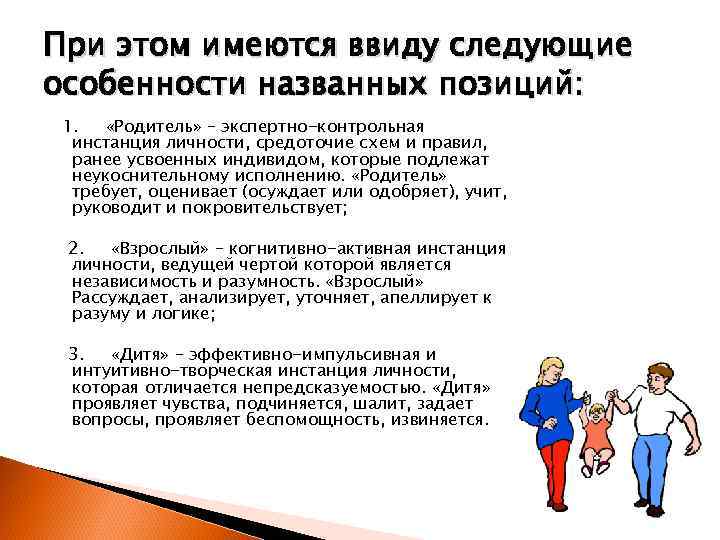 При этом имеются ввиду следующие особенности названных позиций:

1. «Родитель» – экспертно-контрольная инстанция личности, средоточие схем и правил, ранее усвоенных индивидом, которые подлежат неукоснительному исполнению. «Родитель» требует, оценивает (осуждает или одобряет), учит, руководит и покровительствует;

2. «Взрослый» – когнитивно-активная инстанция личности, ведущей чертой которой является независимость и разумность. «Взрослый» Рассуждает, анализирует, уточняет, апеллирует к разуму и логике;

3. «Дитя» – эффективно-импульсивная и интуитивно-творческая инстанция личности, которая отличается непредсказуемостью. «Дитя» проявляет чувства, подчиняется, шалит, задает вопросы, проявляет беспомощность, извиняется.